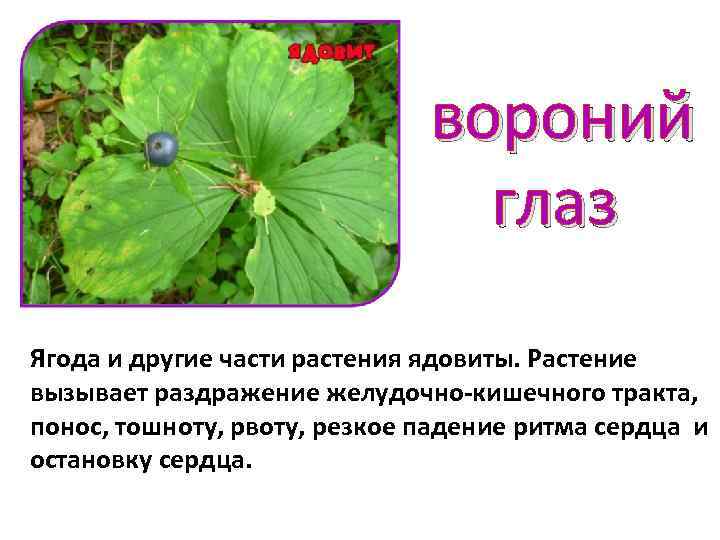 ЯДОВИТ

вороний глаз

Ягода и другие части растения ядовиты. Растение вызывает раздражение желудочно-кишечного тракта, понос, тошноту, рвоту, резкое падение ритма сердца и остановку сердца.